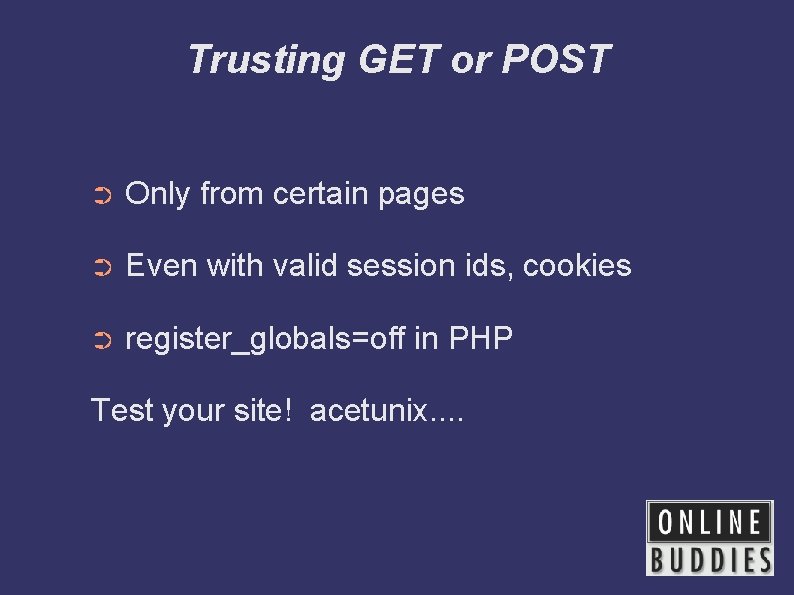 Trusting GET or POST

➲ Only from certain pages

➲ Even with valid session ids, cookies

➲ register_globals=off in PHP

Test your site! acetunix....

ONLINE
BUDDIES